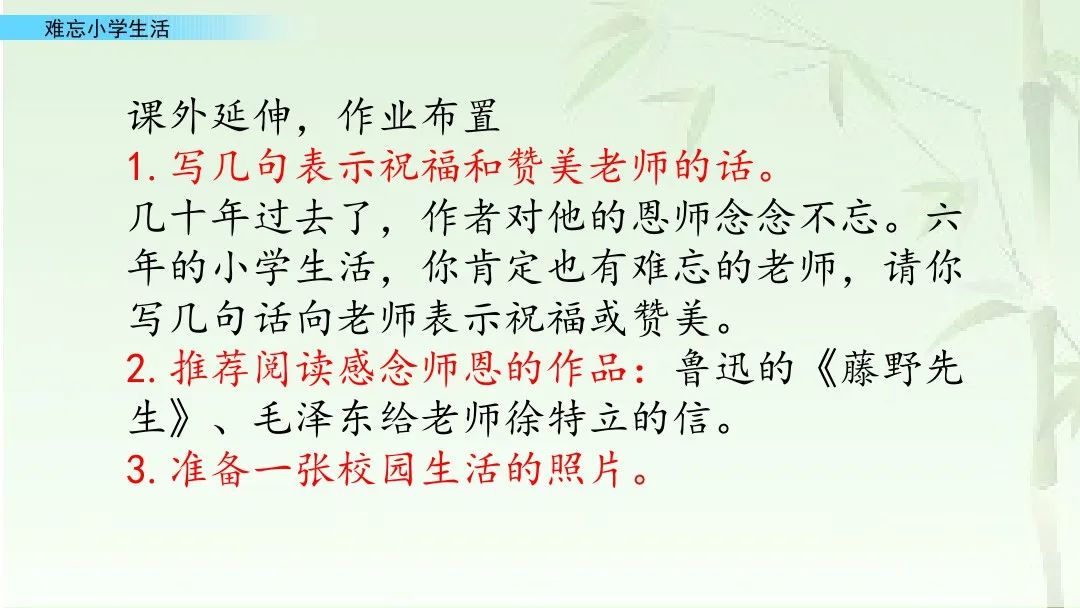 难忘小学生活

课外延伸，作业布置

1. 写几句表示祝福和赞美老师的话。

几十年过去了，作者对他的恩师念念不忘。六年的小学生活，你肯定也有难忘的老师，请你写几句话向老师表示祝福或赞美。

2. 推荐阅读感念师恩的作品：鲁迅的《藤野先生》、毛泽东给老师徐特立的信。

3. 准备一张校园生活的照片。